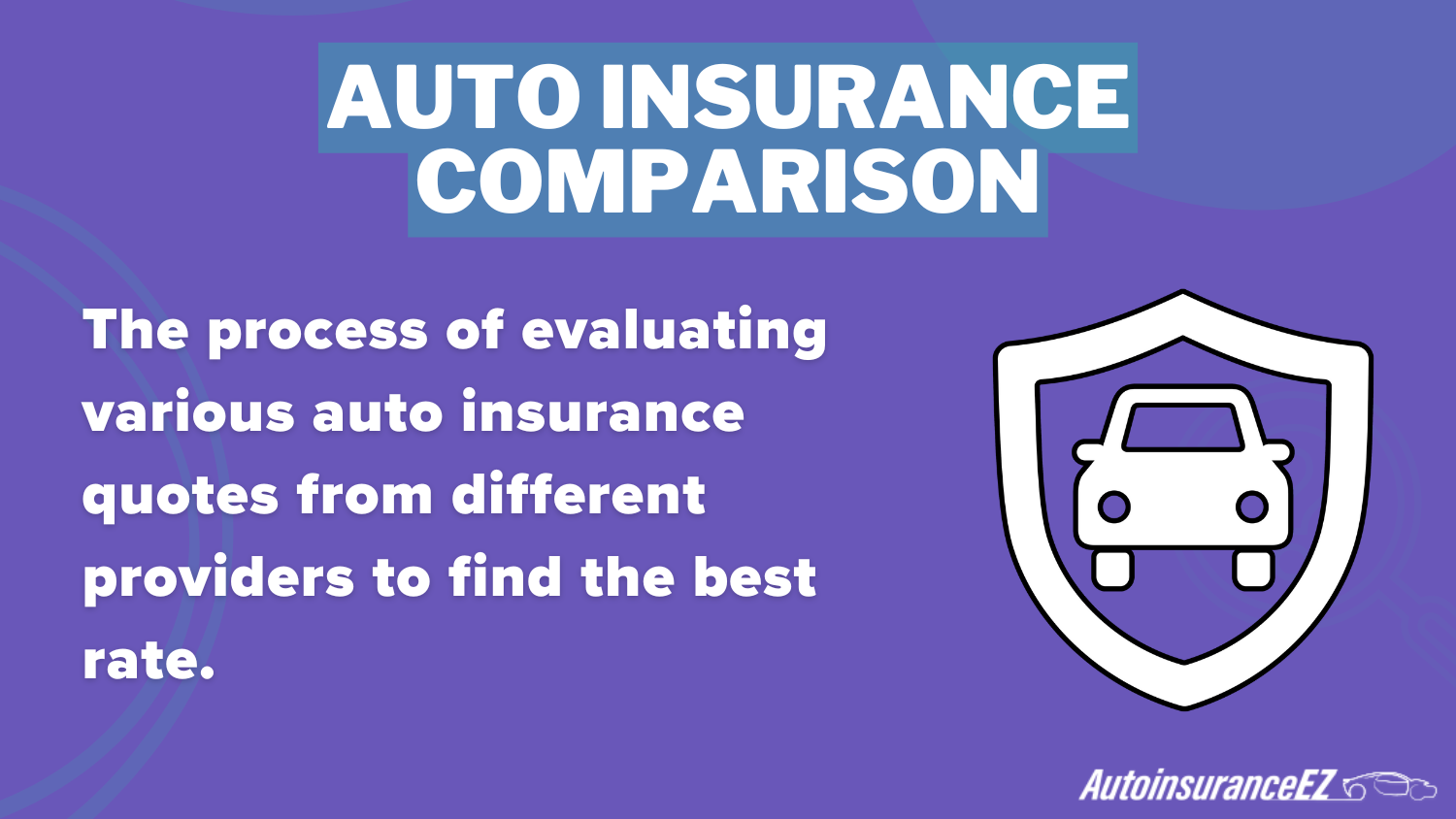 AUTO INSURANCE COMPARISON

The process of evaluating various auto insurance quotes from different providers to find the best rate.

AutoinsuranceEZ